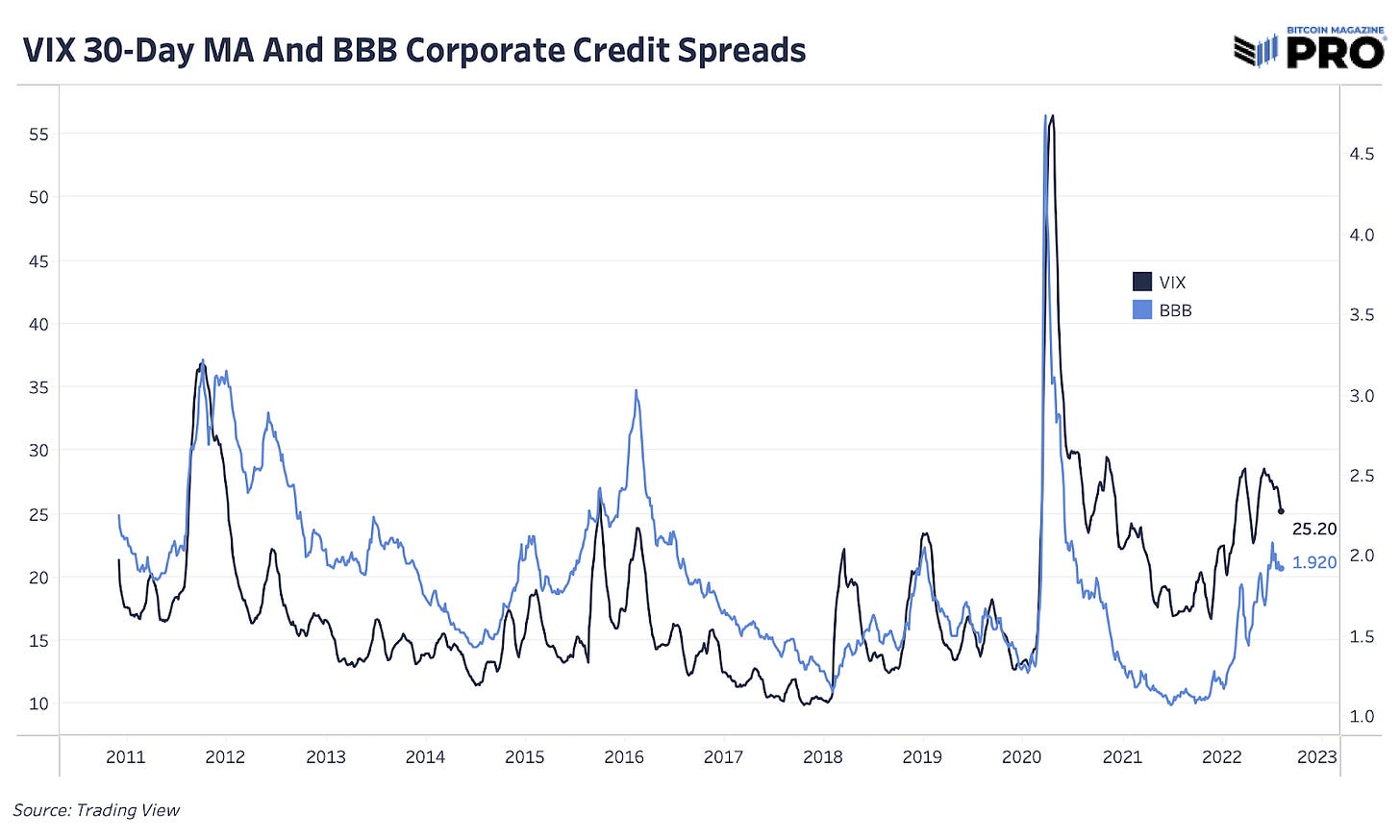 VIX 30-Day MA And BBB Corporate Credit Spreads

BITCOIN MAGAZINE PRO

55
50
45
40
35
30
25
20
15
10

4.5
4.0
3.5
3.0
2.5
2.0
1.5
1.0

VIX
BBB

25.20
1.920

2011 2012 2013 2014 2015 2016 2017 2018 2019 2020 2021 2022 2023

Source: Trading View